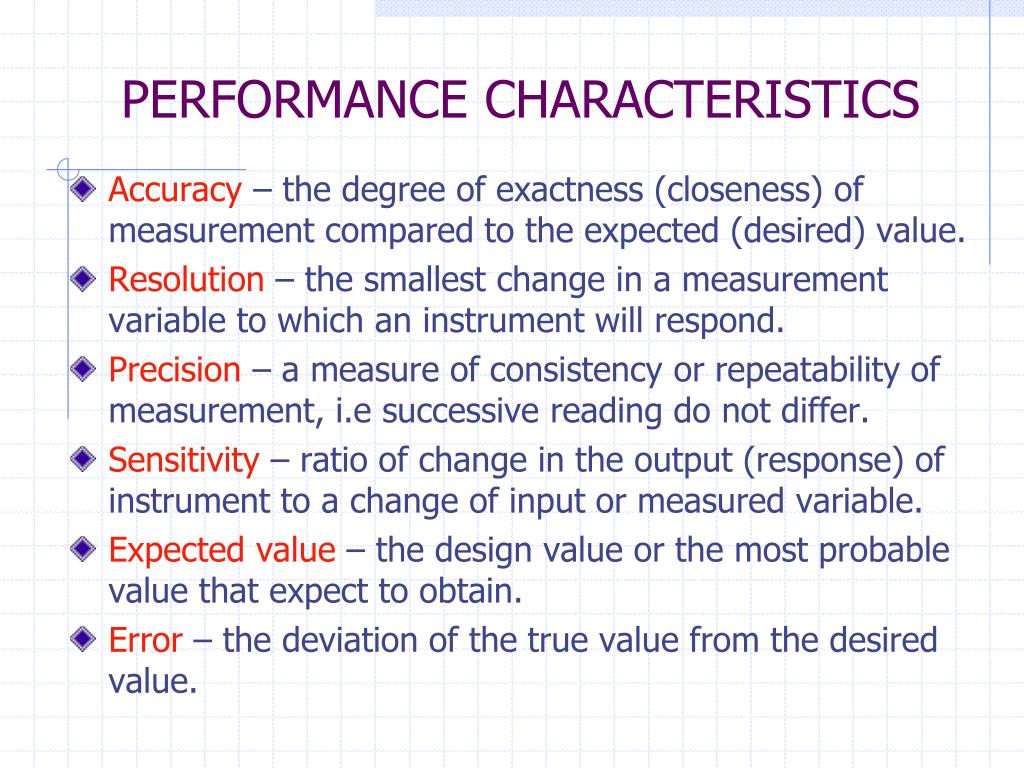 PERFORMANCE CHARACTERISTICS

Accuracy – the degree of exactness (closeness) of measurement compared to the expected (desired) value.

Resolution – the smallest change in a measurement variable to which an instrument will respond.

Precision – a measure of consistency or repeatability of measurement, i.e successive reading do not differ.

Sensitivity – ratio of change in the output (response) of instrument to a change of input or measured variable.

Expected value – the design value or the most probable value that expect to obtain.

Error – the deviation of the true value from the desired value.